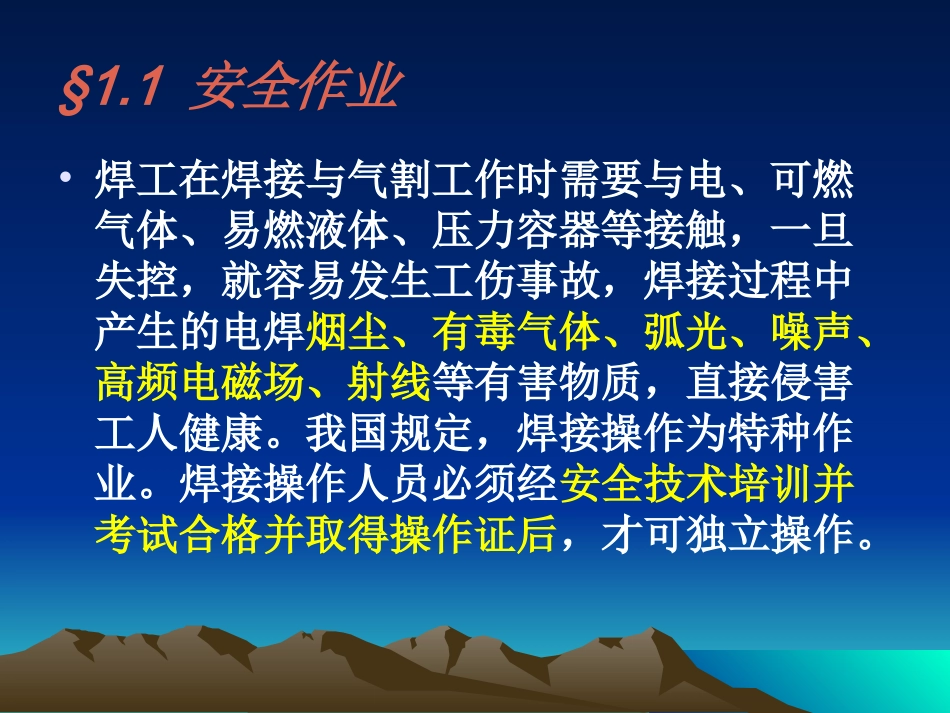 §1.1 安全作业

• 焊工在焊接与气割工作时需要与电、可燃气体、易燃液体、压力容器等接触，一旦失控，就容易发生工伤事故，焊接过程中产生的电焊烟尘、有毒气体、弧光、噪声、高频电磁场、射线等有害物质，直接侵害工人健康。我国规定，焊接操作为特种作业。焊接操作人员必须经安全技术培训并考试合格并取得操作证后，才可独立操作。